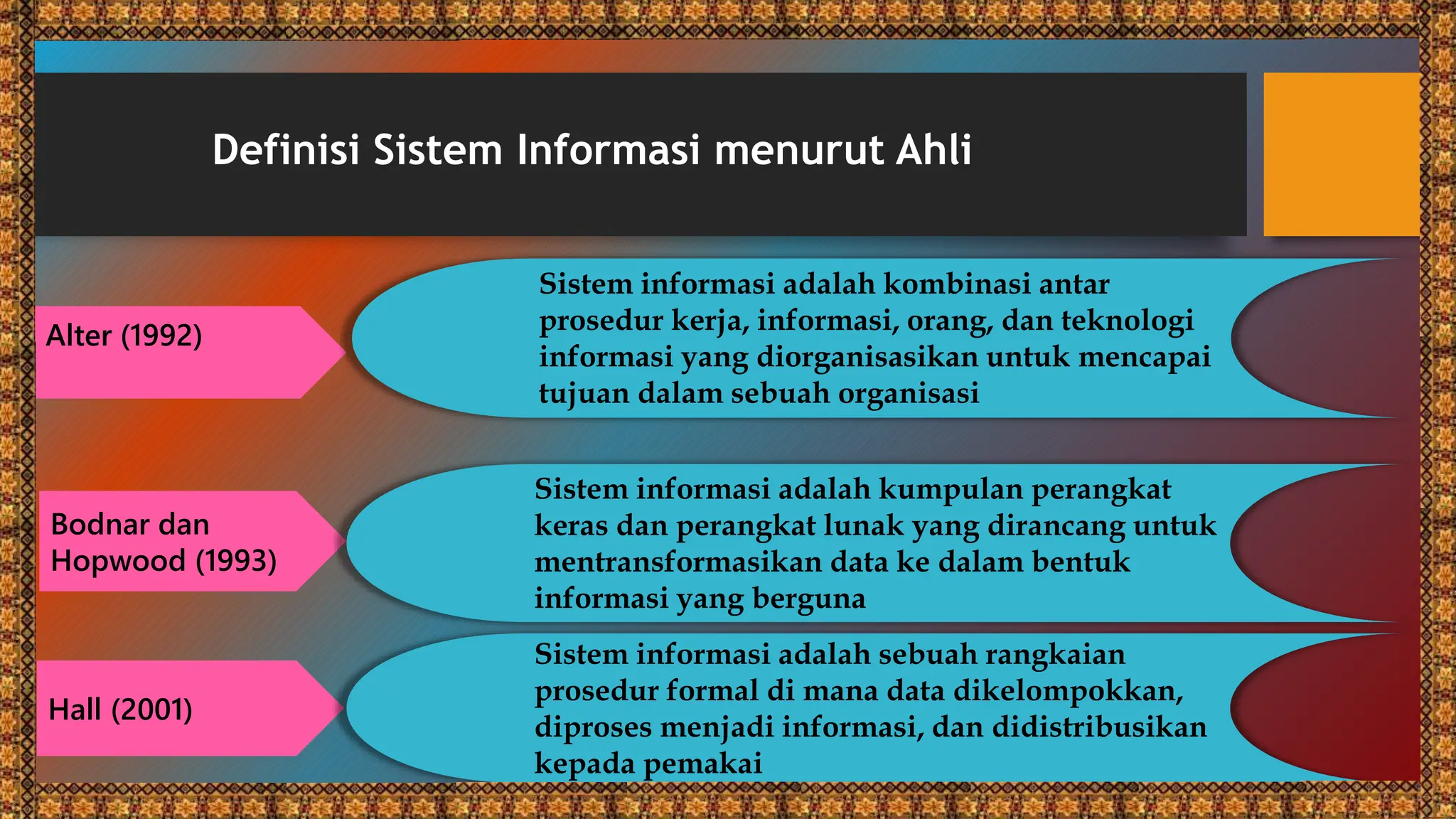 Definisi Sistem Informasi menurut Ahli

Alter (1992)

Sistem informasi adalah kombinasi antar prosedur kerja, informasi, orang, dan teknologi informasi yang diorganisasikan untuk mencapai tujuan dalam sebuah organisasi

Bodnar dan Hopwood (1993)

Sistem informasi adalah kumpulan perangkat keras dan perangkat lunak yang dirancang untuk mentransformasikan data ke dalam bentuk informasi yang berguna

Hall (2001)

Sistem informasi adalah sebuah rangkaian prosedur formal di mana data dikelompokkan, diproses menjadi informasi, dan didistribusikan kepada pemakai